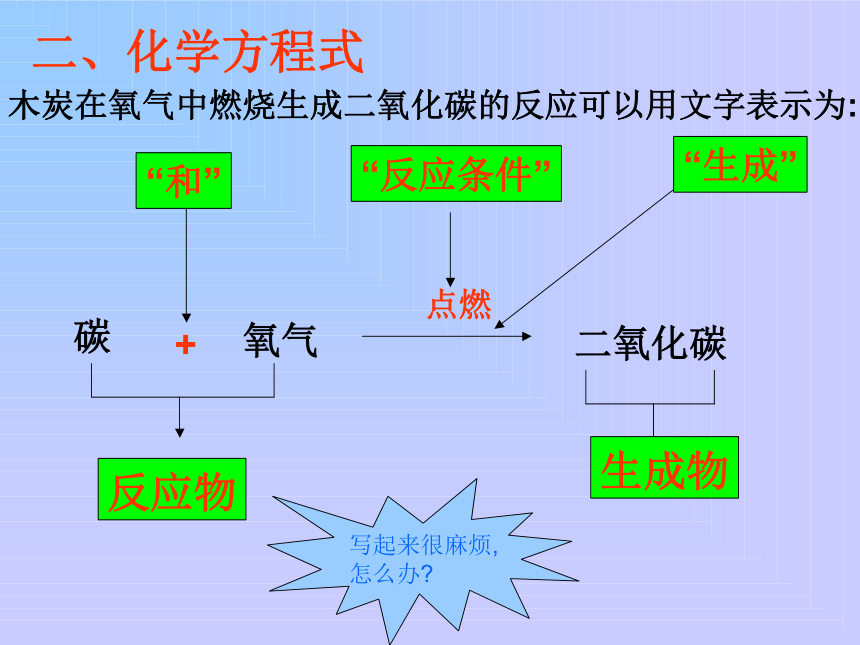 二、化学方程式

木炭在氧气中燃烧生成二氧化碳的反应可以用文字表示为:

“和”

“反应条件”

“生成”

点燃

碳 + 氧气 二氧化碳

反应物

生成物

写起来很麻烦,
怎么办?